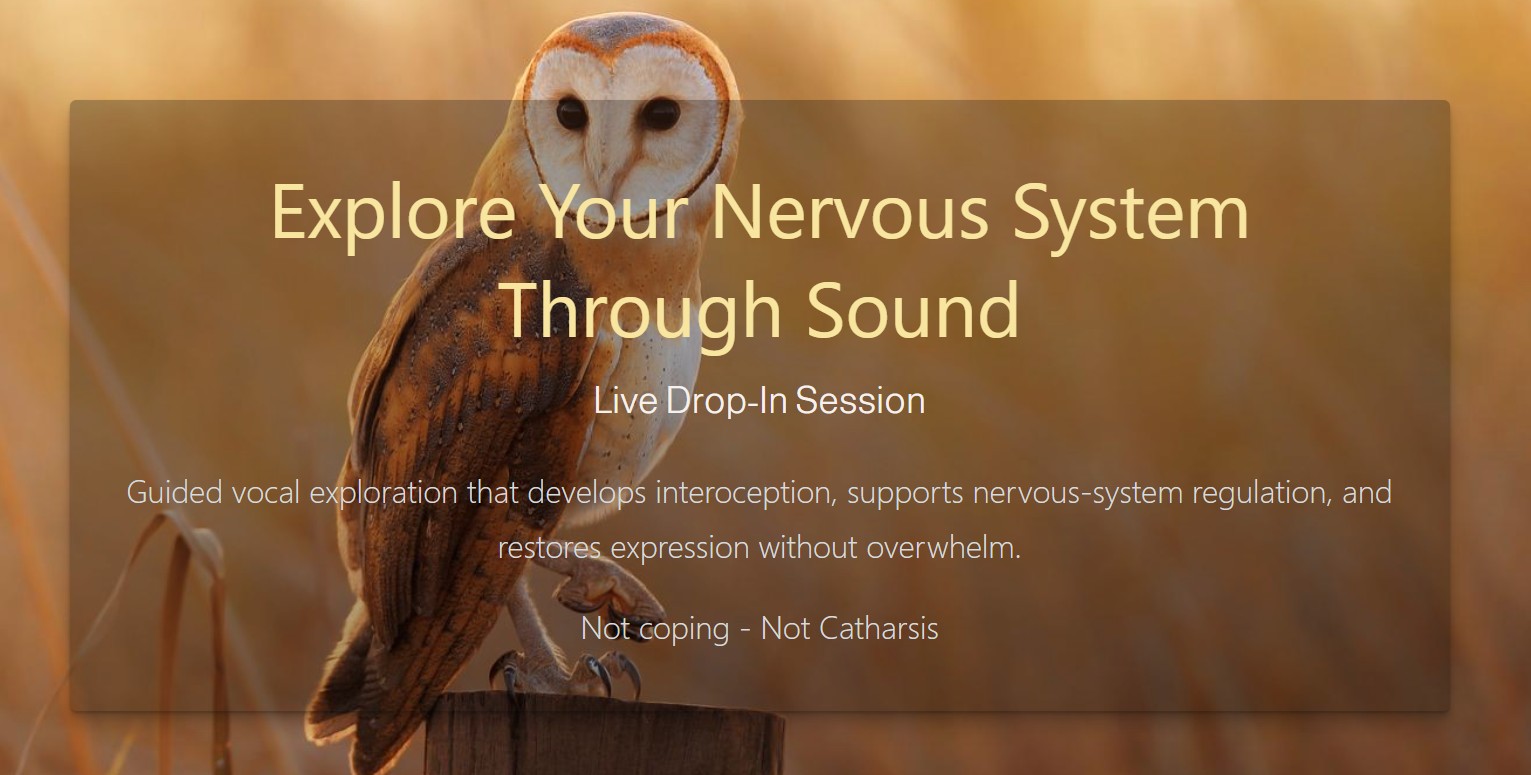 Explore Your Nervous System Through Sound

Live Drop-In Session

Guided vocal exploration that develops interoception, supports nervous-system regulation, and restores expression without overwhelm.

Not coping - Not Catharsis